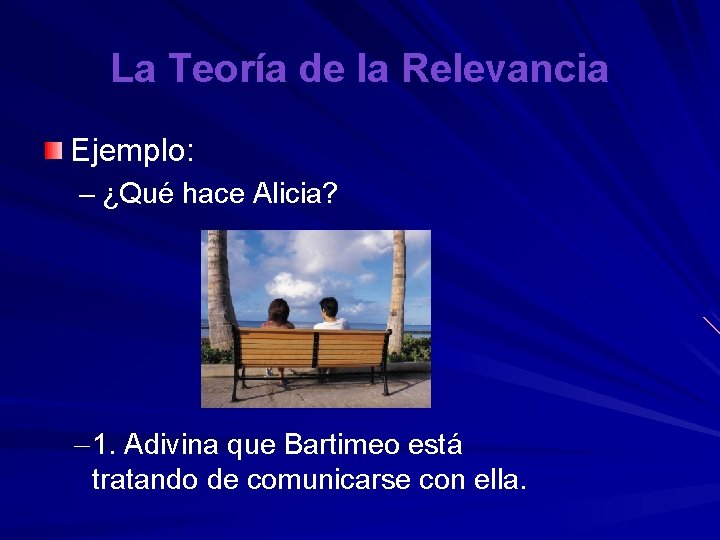 La Teoría de la Relevancia

Ejemplo:

– ¿Qué hace Alicia?

– 1. Adivina que Bartimeo está tratando de comunicarse con ella.